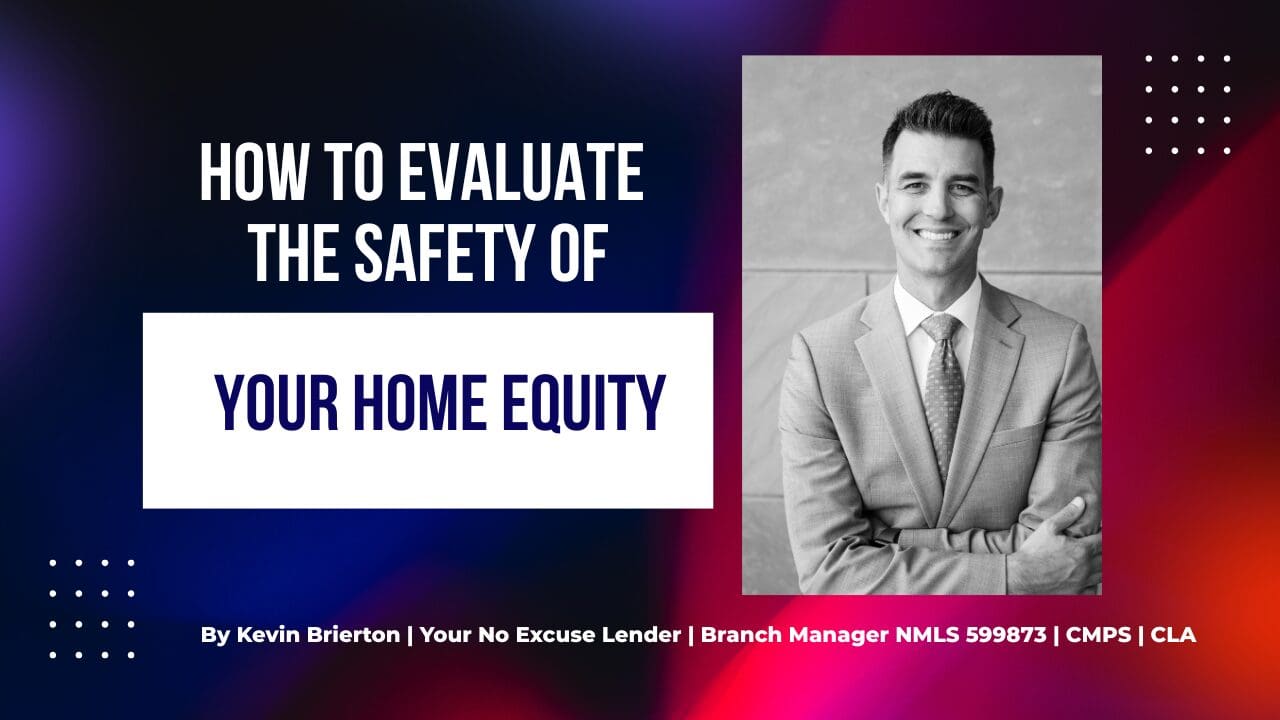 HOW TO EVALUATE THE SAFETY OF

YOUR HOME EQUITY

By Kevin Brierton | Your No Excuse Lender | Branch Manager NMLS 599873 | CMPS | CLA